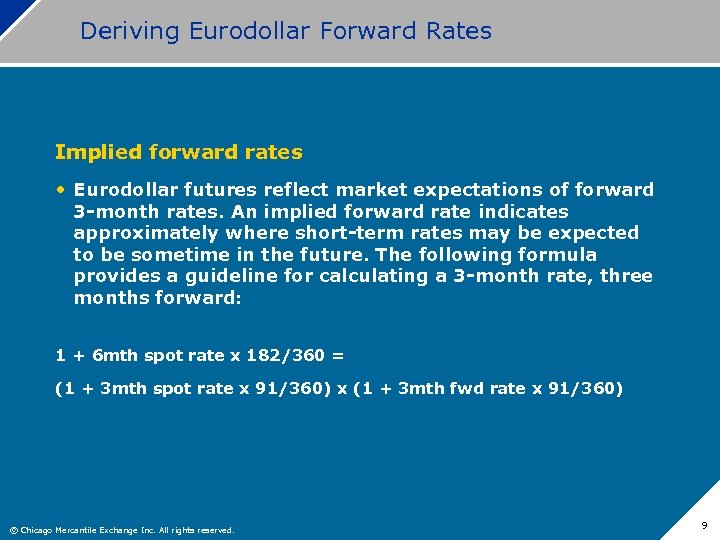 Deriving Eurodollar Forward Rates

Implied forward rates

• Eurodollar futures reflect market expectations of forward 3-month rates. An implied forward rate indicates approximately where short-term rates may be expected to be sometime in the future. The following formula provides a guideline for calculating a 3-month rate, three months forward:

1 + 6mth spot rate x 182/360 =

(1 + 3mth spot rate x 91/360) x (1 + 3mth fwd rate x 91/360)

© Chicago Mercantile Exchange Inc. All rights reserved.

9